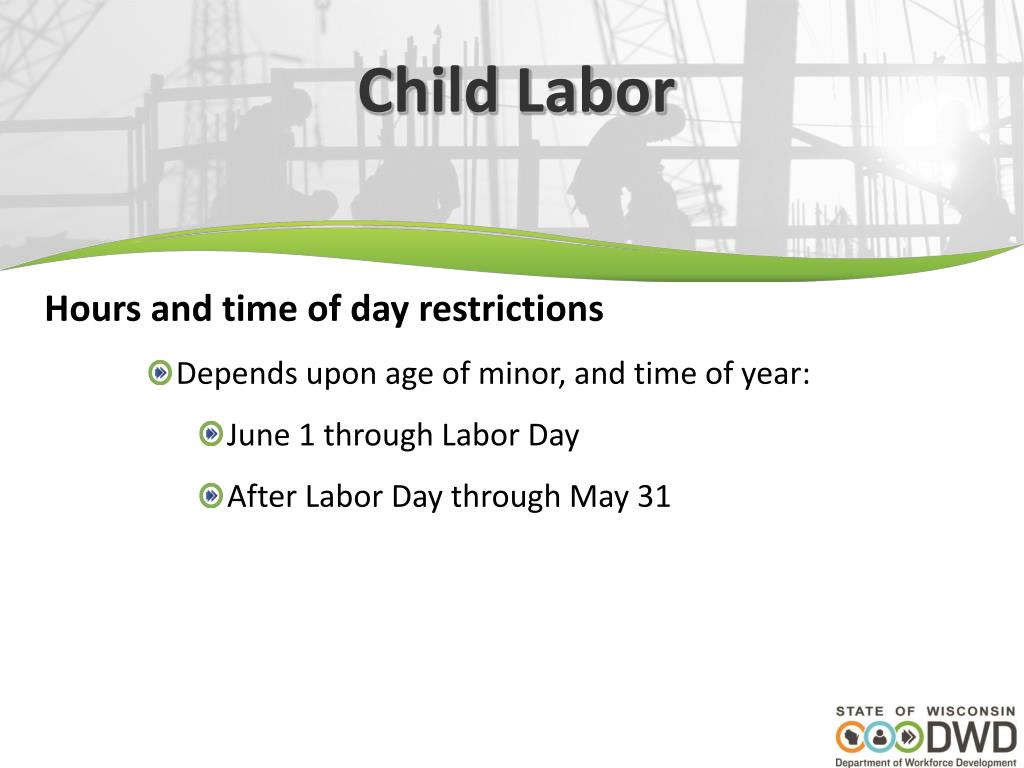 Child Labor

Hours and time of day restrictions

Depends upon age of minor, and time of year:

June 1 through Labor Day

After Labor Day through May 31

STATE OF WISCONSIN
DWD
Department of Workforce Development